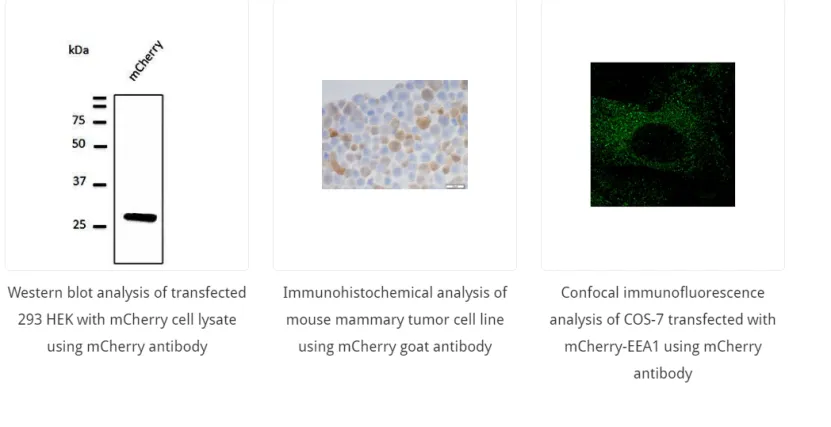 kDa

mCherry

75

50

37

25

Western blot analysis of transfected 293 HEK with mCherry cell lysate using mCherry antibody

Immunohistochemical analysis of mouse mammary tumor cell line using mCherry goat antibody

Confocal immunofluorescence analysis of COS-7 transfected with mCherry-EEA1 using mCherry antibody